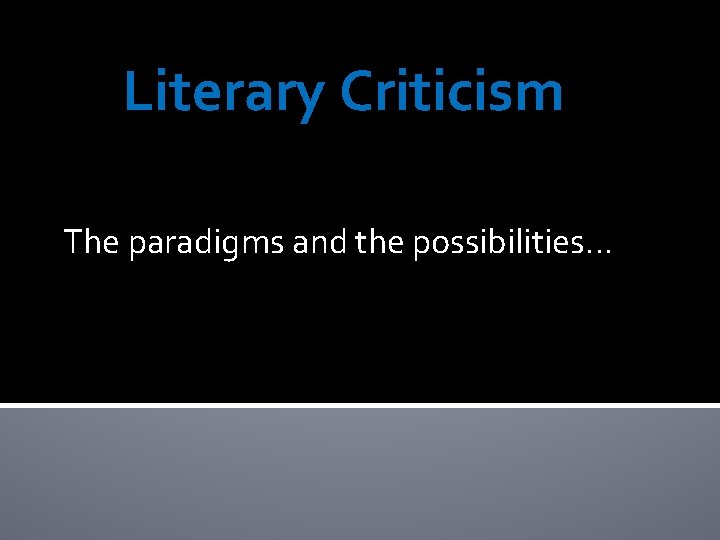 Literary Criticism

The paradigms and the possibilities…